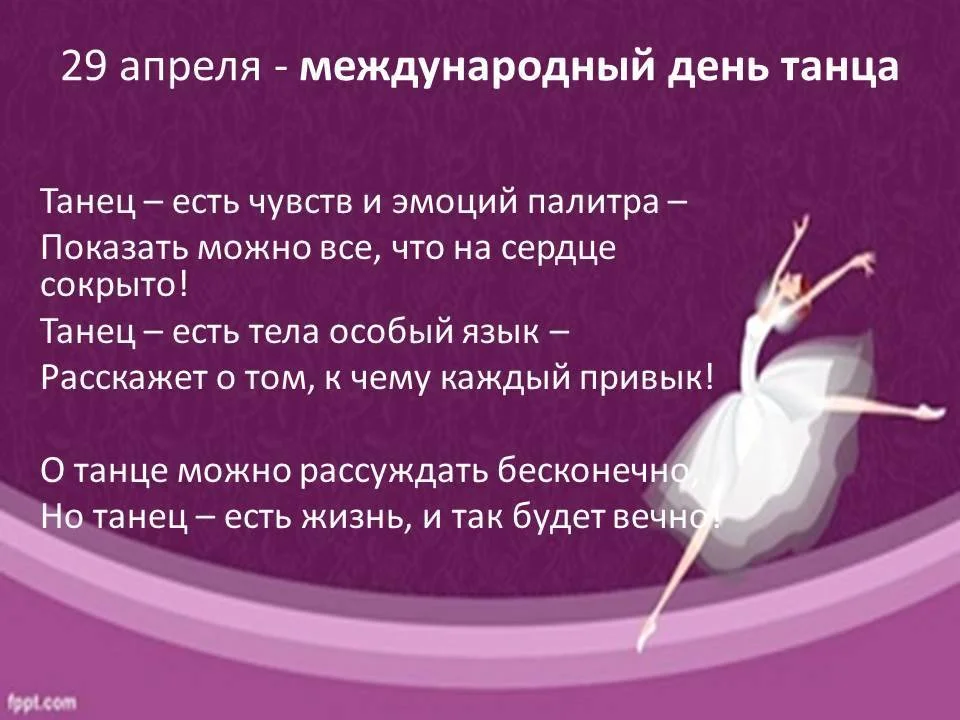 29 апреля - международный день танца

Танец – есть чувств и эмоций палитра –
Показать можно все, что на сердце сокрыто!
Танец – есть тела особый язык –
Расскажет о том, к чему каждый привык!

О танце можно рассуждать бесконечно,
Но танец – есть жизнь, и так будет вечно!

fppt.com